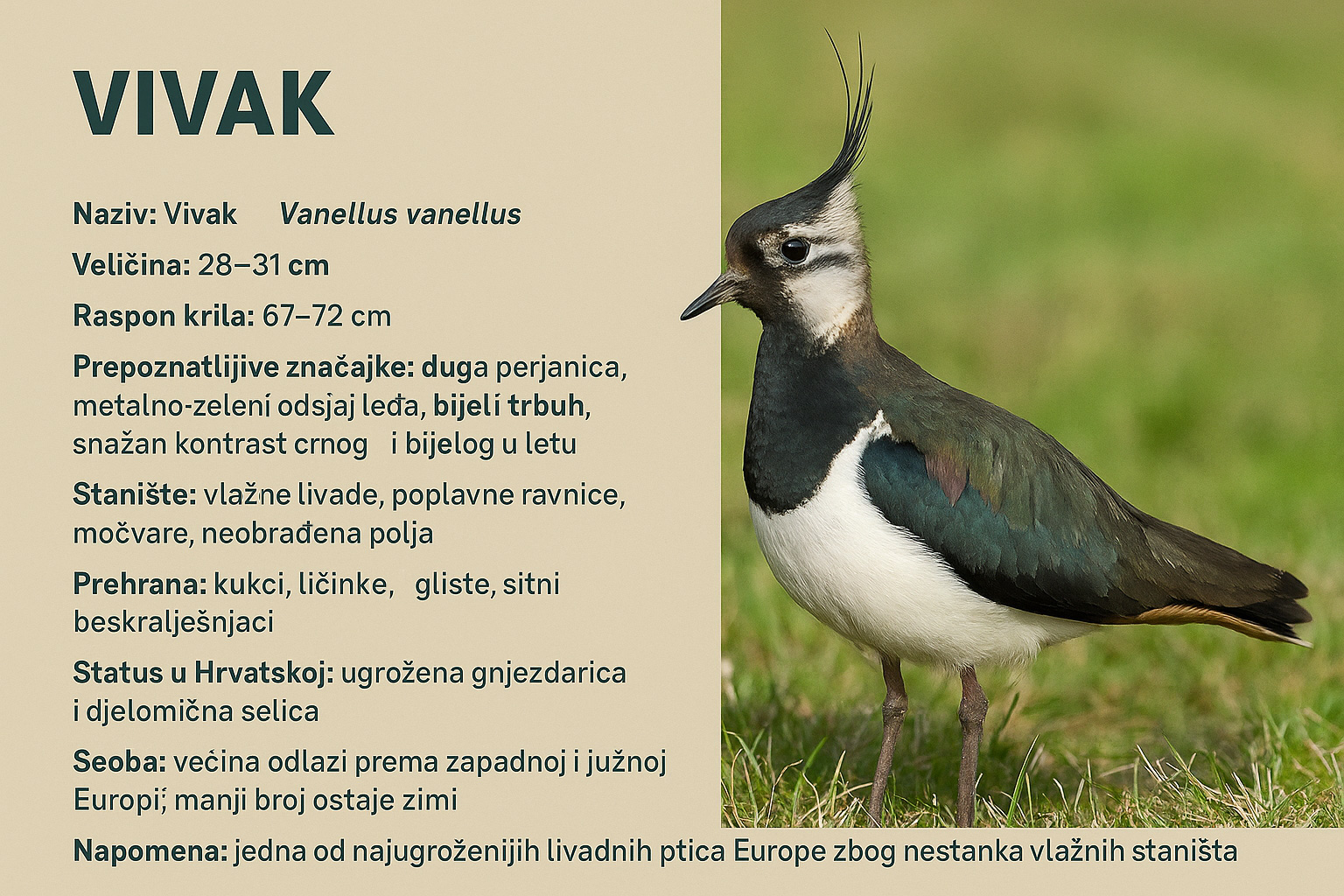 VIVAK

Naziv: Vivak Vanellus vanellus

Veličina: 28–31 cm

Raspon krila: 67–72 cm

Prepoznatlijive značajke: duga perjanica, metalno-zeleni odsjaj leđa, bijeli trbuh, snažan kontrast crnog i bijelog u letu

Stanište: vlažne livade, poplavne ravnice, močvare, neobrađena polja

Prehrana: kukci, ličinke, gliste, sitni beskralješnjaci

Status u Hrvatskoj: ugrožena gnjezdarica i djelomična selica

Seoba: većina odlazi prema zapadnoj i južnoj Europi; manji broj ostaje zimi

Napomena: jedna od najugroženijih livadnih ptica Europe zbog nestanka vlažnih staništa